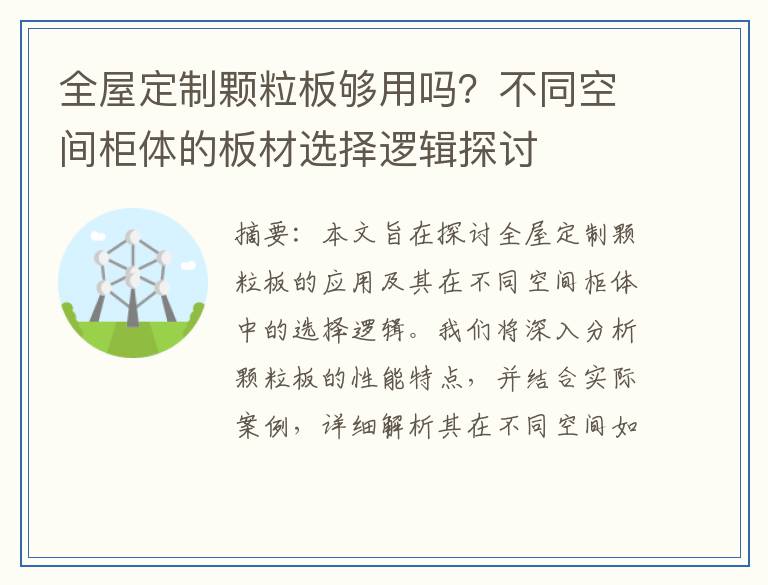 全屋定制颗粒板够用吗？不同空间柜体的板材选择逻辑探讨

摘要：本文旨在探讨全屋定制颗粒板的应用及其在不同空间柜体中的选择逻辑。我们将深入分析颗粒板的性能特点，并结合实际案例，详细解析其在不同空间如